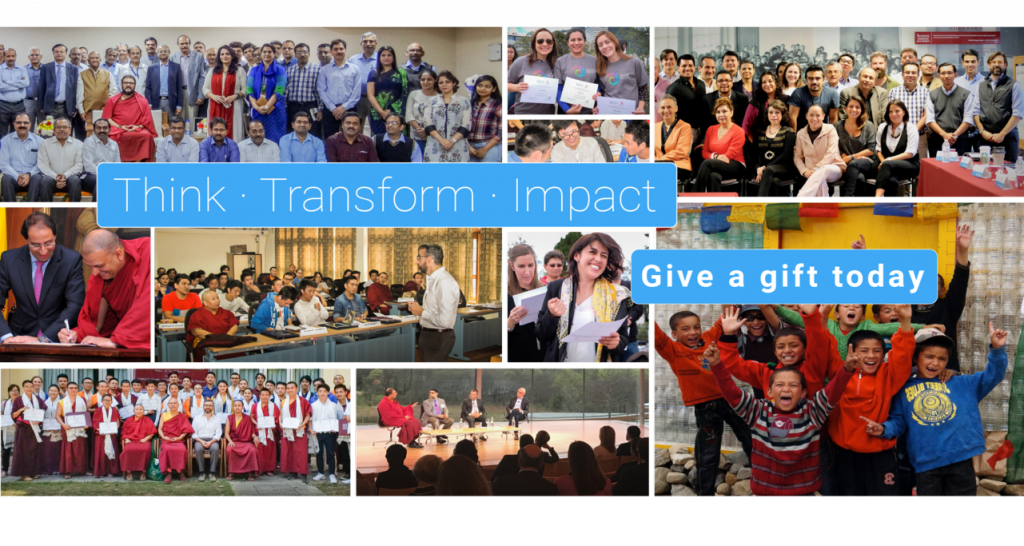 Think · Transform · Impact

Give a gift today